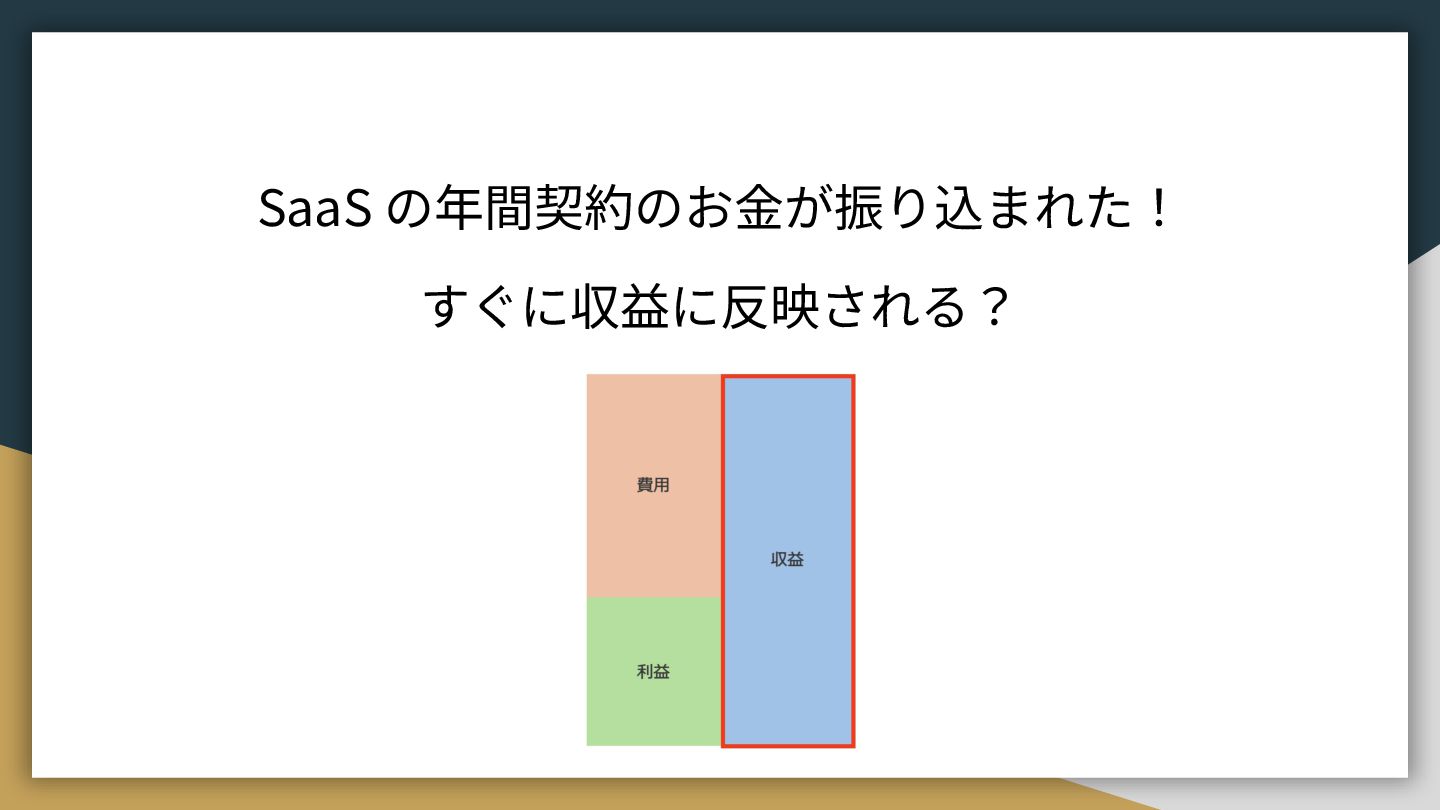 SaaS の年間契約のお金が振り込まれた！

すぐに収益に反映される？

費用

利益

収益